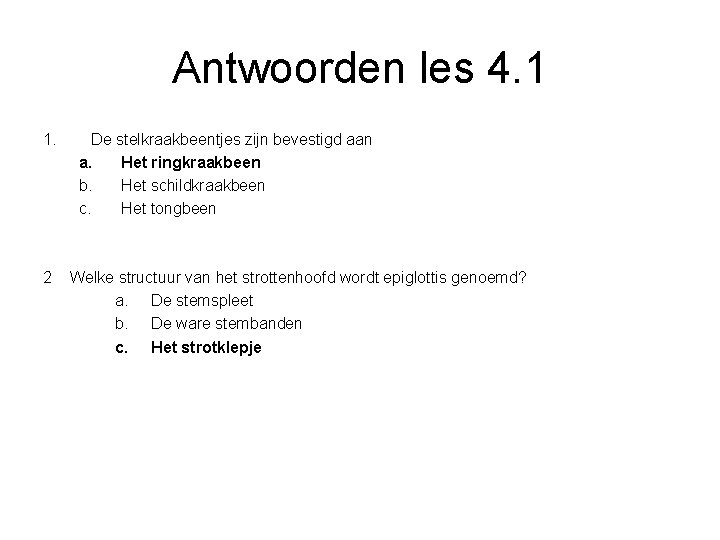 Antwoorden les 4.1

1. De stelkraakbeentjes zijn bevestigd aan
a. Het ringkraakbeen
b. Het schildkraakbeen
c. Het tongbeen

2 Welke structuur van het strottenhoofd wordt epiglottis genoemd?
a. De stemspleet
b. De ware stembanden
c. Het strotklepje